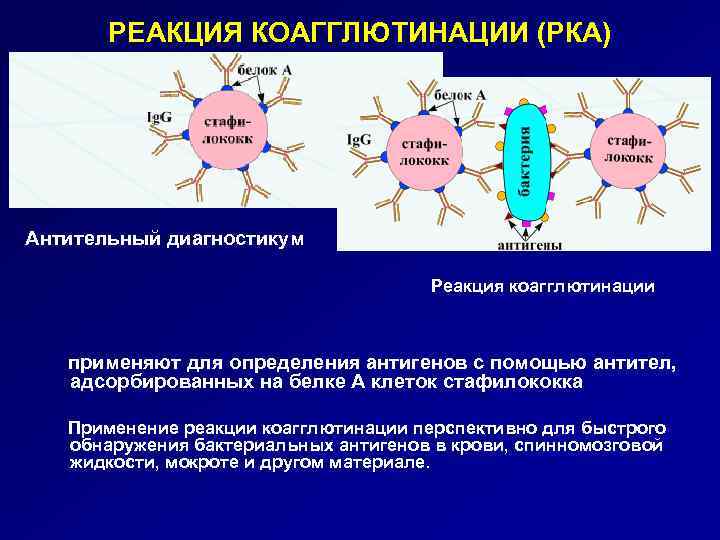 РЕАКЦИЯ КОАГГЛЮТИНАЦИИ (РКА)

белок А
IgG
стафилококк

белок А
IgG
стафилококк
бактерия
стафилококк
антигены

Антительный диагностикум

Реакция коагглютинации

применяют для определения антигенов с помощью антител, адсорбированных на белке А клеток стафилококка

Применение реакции коагглютинации перспективно для быстрого обнаружения бактериальных антигенов в крови, спинномозговой жидкости, мокроте и другом материале.